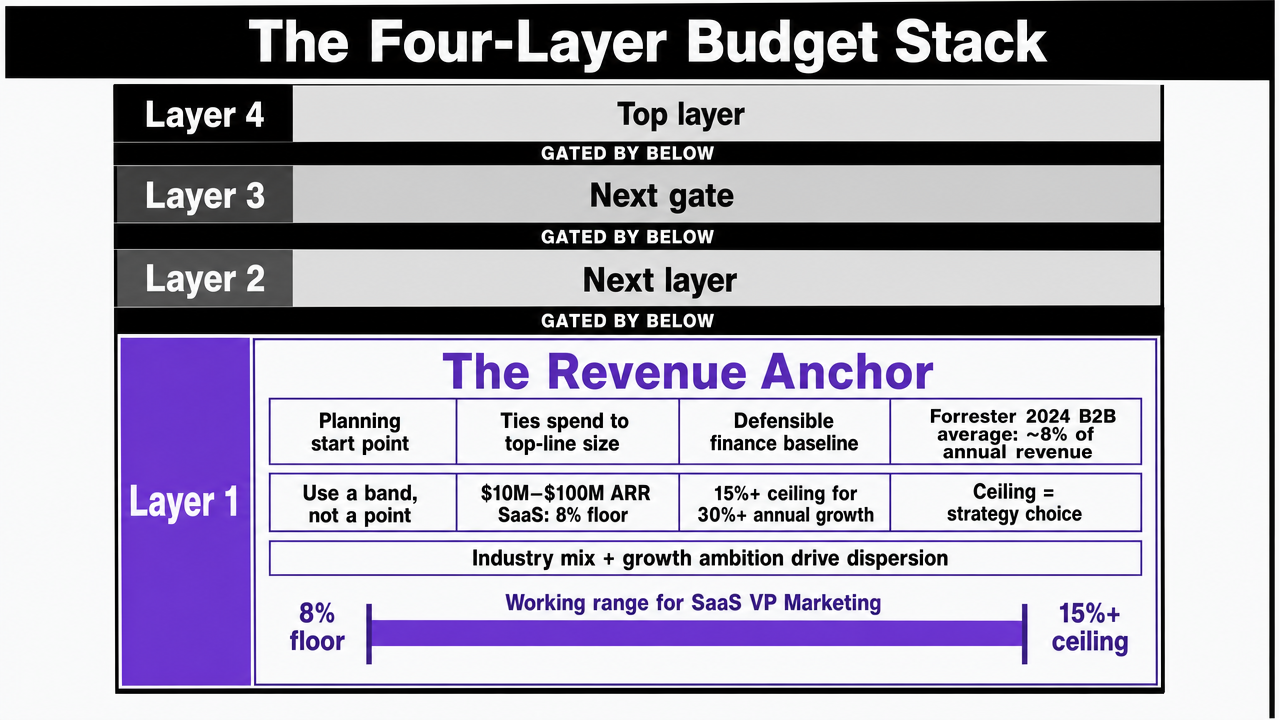 The Four-Layer Budget Stack

Layer 4
Top layer

GATED BY BELOW

Layer 3
Next gate

GATED BY BELOW

Layer 2
Next layer

GATED BY BELOW

Layer 1

The Revenue Anchor

| Planning start point | Ties spend to top-line size | Defensible finance baseline | Forrester 2024 B2B average: ~8% of annual revenue |
|---|---|---|---|
| Use a band, not a point | \$10M–\$100M ARR SaaS: 8% floor | 15%+ ceiling for 30%+ annual growth | Ceiling = strategy choice |

Industry mix + growth ambition drive dispersion

8% floor

Working range for SaaS VP Marketing

15%+ ceiling